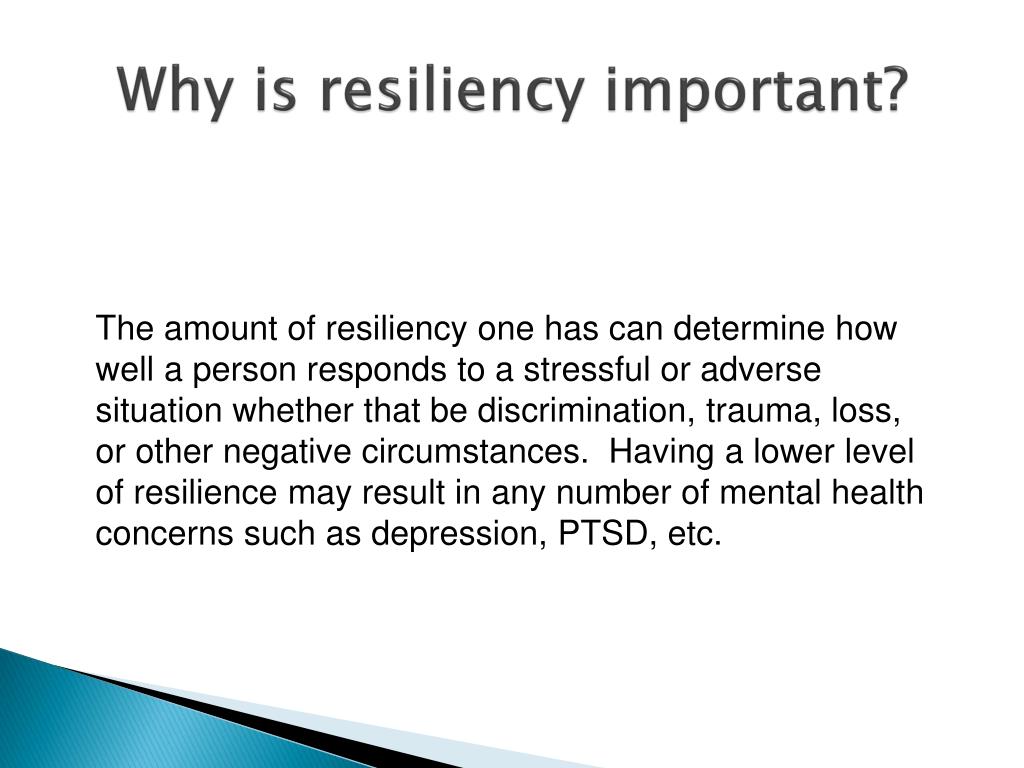 Why is resiliency important?

The amount of resiliency one has can determine how well a person responds to a stressful or adverse situation whether that be discrimination, trauma, loss, or other negative circumstances.  Having a lower level of resilience may result in any number of mental health concerns such as depression, PTSD, etc.